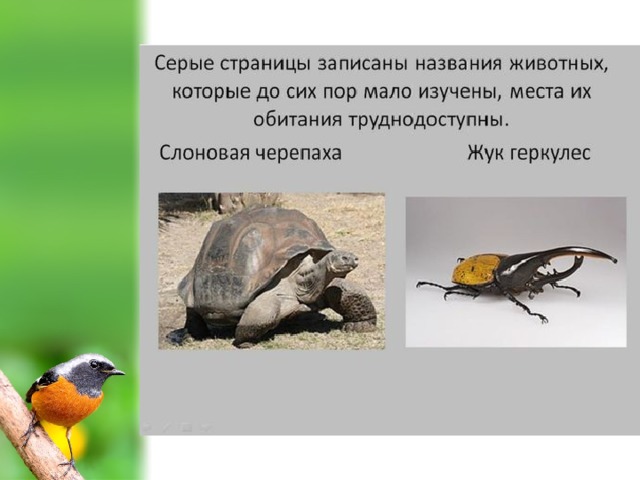 Серые страницы записаны названия животных, которые до сих пор мало изучены, места их обитания труднодоступны.

Слоновая черепаха

Жук геркулес